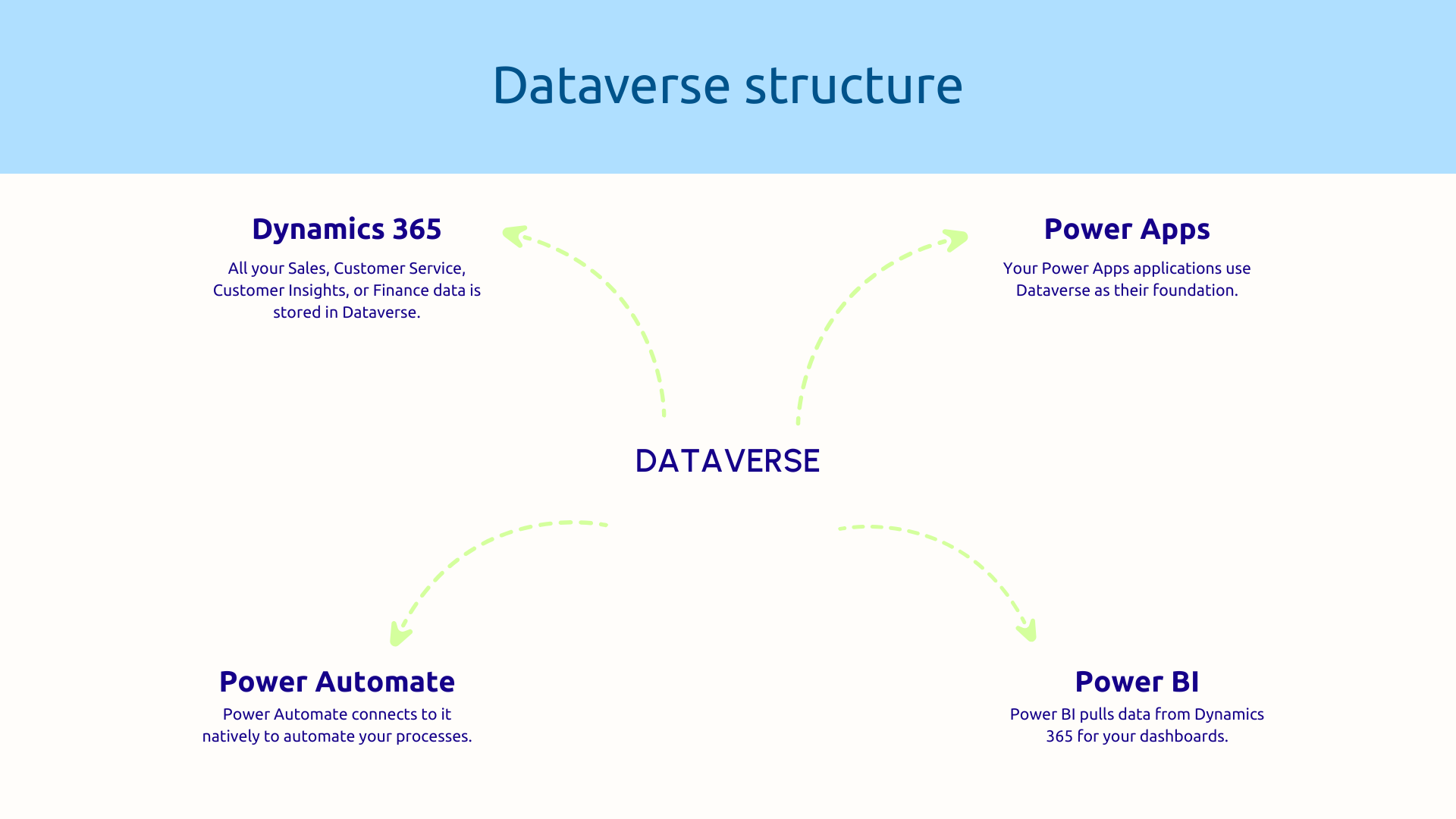 Dataverse structure

Dynamics 365

All your Sales, Customer Service, Customer Insights, or Finance data is stored in Dataverse.

Power Apps

Your Power Apps applications use Dataverse as their foundation.

DATAVERSE

Power Automate

Power Automate connects to it natively to automate your processes.

Power BI

Power BI pulls data from Dynamics 365 for your dashboards.